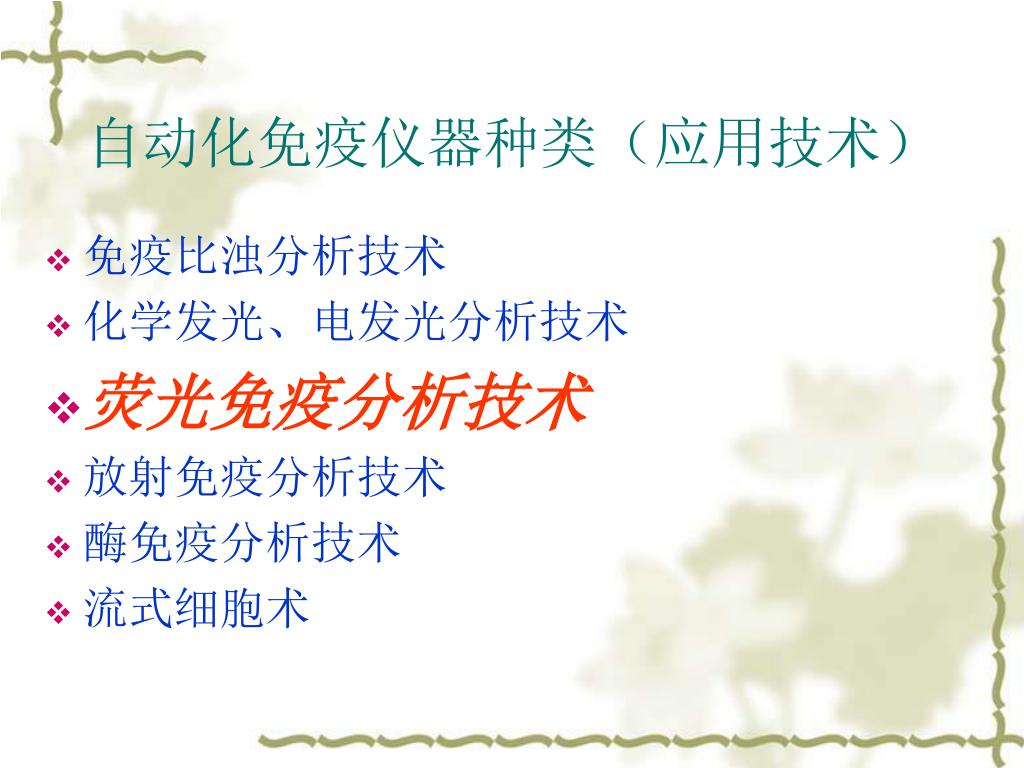 自动化免疫仪器种类（应用技术）

❖ 免疫比浊分析技术
❖ 化学发光、电发光分析技术
❖ 荧光免疫分析技术
❖ 放射免疫分析技术
❖ 酶免疫分析技术
❖ 流式细胞术